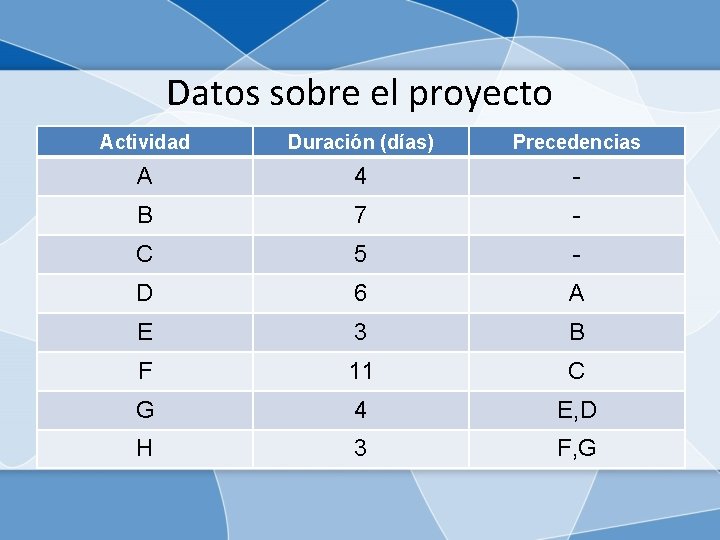 Datos sobre el proyecto

| Actividad | Duración (días) | Precedencias |
|---|---|---|
| A | 4 | - |
| B | 7 | - |
| C | 5 | - |
| D | 6 | A |
| E | 3 | B |
| F | 11 | C |
| G | 4 | E,D |
| H | 3 | F,G |